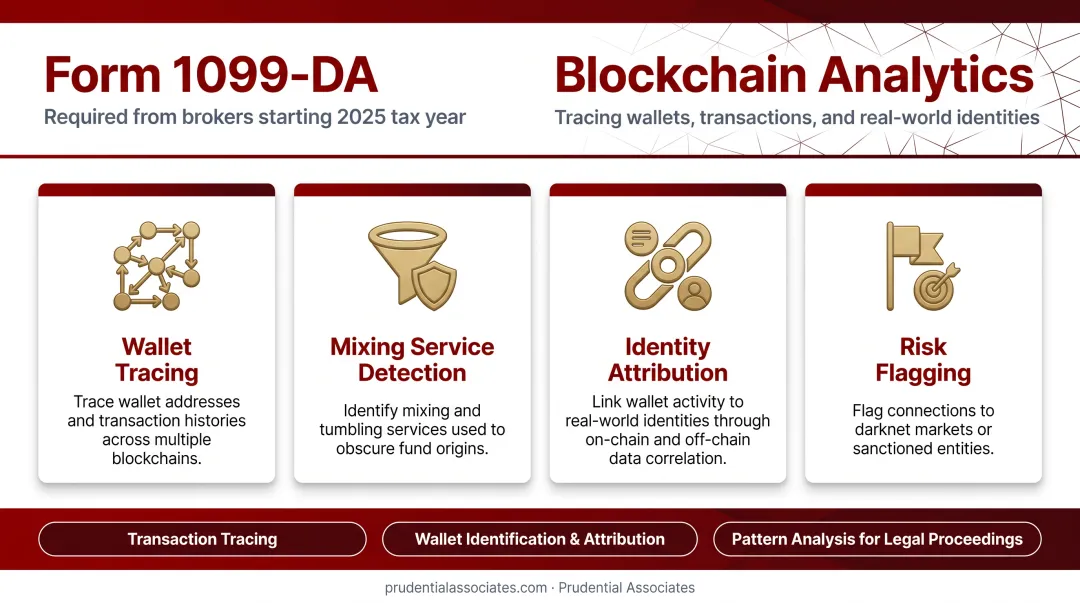 Form 1099-DA
Required from brokers starting 2025 tax year

Blockchain Analytics
Tracing wallets, transactions, and real-world identities

Wallet Tracing
Trace wallet addresses and transaction histories across multiple blockchains.

Mixing Service Detection
Identify mixing and tumbling services used to obscure fund origins.

Identity Attribution
Link wallet activity to real-world identities through on-chain and off-chain data correlation.

Risk Flagging
Flag connections to darknet markets or sanctioned entities.

Transaction Tracing

Wallet Identification & Attribution

Pattern Analysis for Legal Proceedings

prudentialassociates.com · Prudential Associates